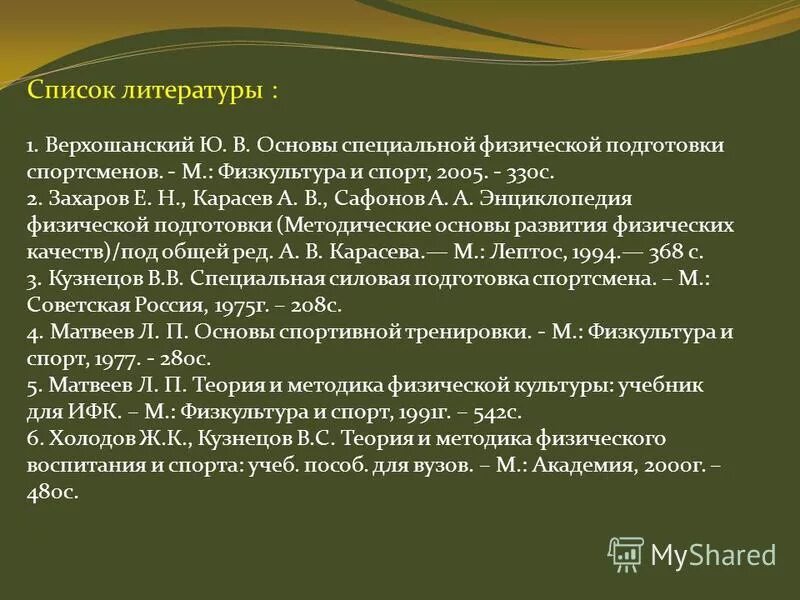 Список литературы :

1. Верхошанский Ю. В. Основы специальной физической подготовки спортсменов. - М.: Физкультура и спорт, 2005. - 330с.
2. Захаров Е. Н., Карасев А. В., Сафонов А. А. Энциклопедия физической подготовки (Методические основы развития физических качеств)/под общей ред. А. В. Карасева.— М.: Лептос, 1994.— 368 с.
3. Кузнецов В.В. Специальная силовая подготовка спортсмена. – М.: Советская Россия, 1975г. – 208с.
4. Матвеев Л. П. Основы спортивной тренировки. - М.: Физкультура и спорт, 1977. - 280с.
5. Матвеев Л. П. Теория и методика физической культуры: учебник для ИФК. – М.: Физкультура и спорт, 1991г. – 542с.
6. Холодов Ж.К., Кузнецов В.С. Теория и методика физического воспитания и спорта: учеб. пособ. для вузов. – М.: Академия, 2000г. – 480с.

MyShared